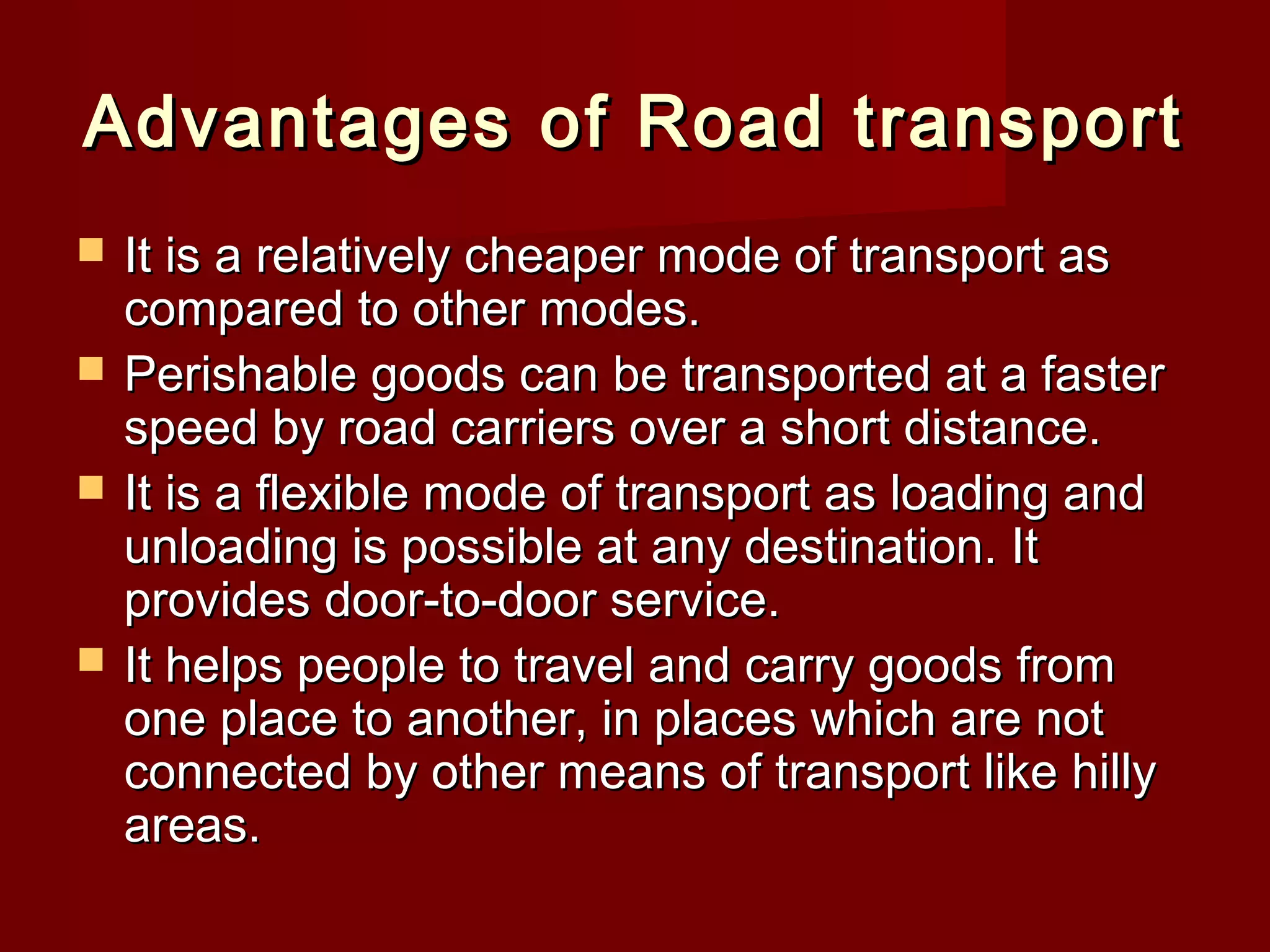 Advantages of Road transport

- It is a relatively cheaper mode of transport as compared to other modes.
- Perishable goods can be transported at a faster speed by road carriers over a short distance.
- It is a flexible mode of transport as loading and unloading is possible at any destination. It provides door-to-door service.
- It helps people to travel and carry goods from one place to another, in places which are not connected by other means of transport like hilly areas.